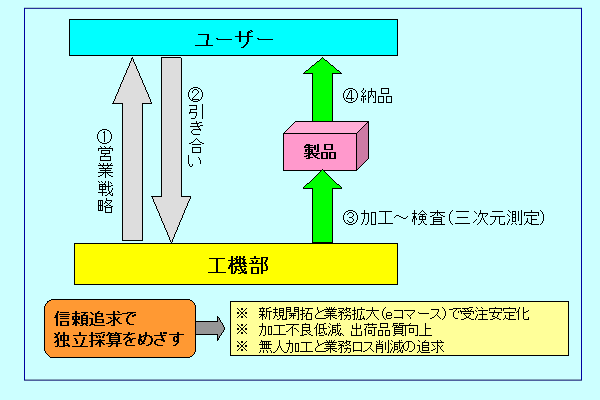 ユーザー

①営業戦略

②引き合い

④納品

製品

③加工～検査(三次元測定)

工機部

信頼追求で
独立採算をめざす

※　新規開拓と業務拡大(eコマース)で受注安定化
※　加工不良低減、出荷品質向上
※　無人加工と業務ロス削減の追求